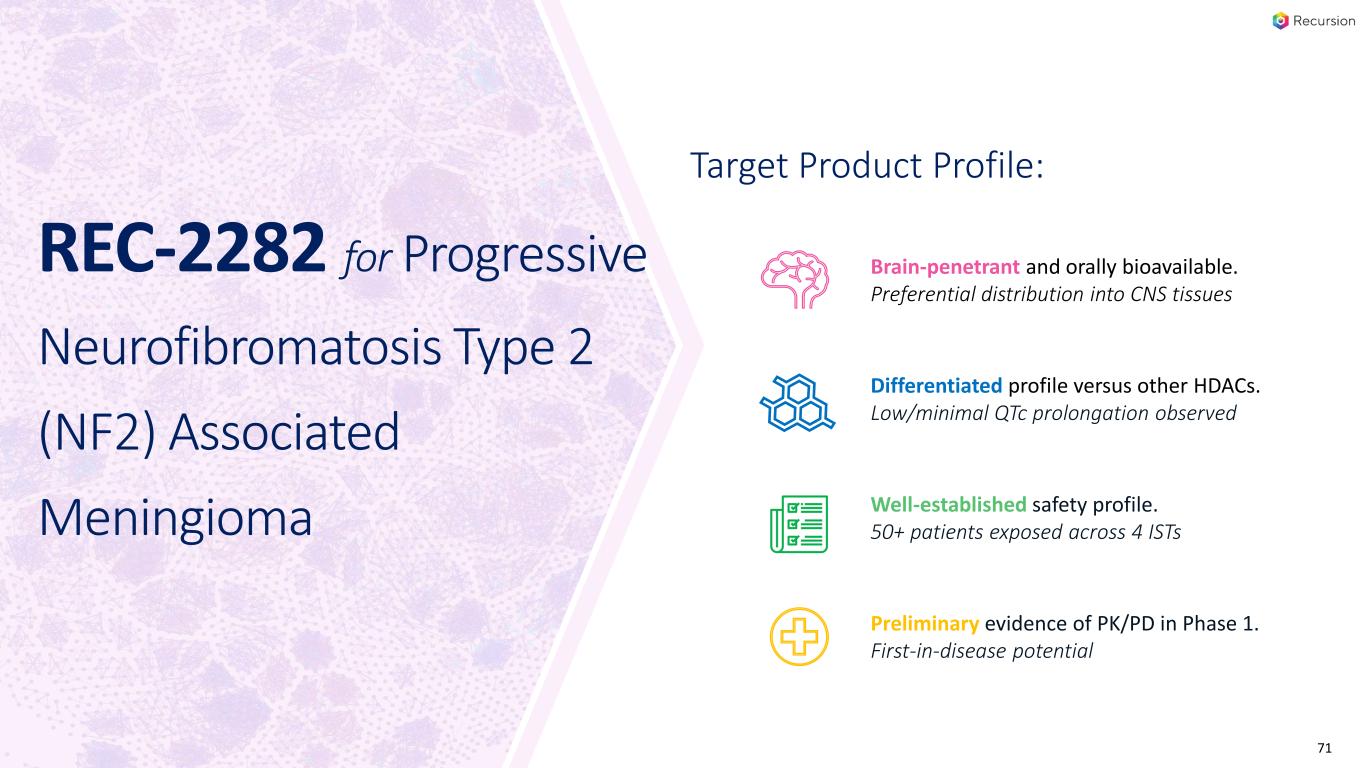 Recursion

REC-2282 for Progressive Neurofibromatosis Type 2 (NF2) Associated Meningioma

Target Product Profile:

Brain-penetrant and orally bioavailable.
Preferential distribution into CNS tissues

Differentiated profile versus other HDACs.
Low/minimal QTc prolongation observed

Well-established safety profile.
50+ patients exposed across 4 ISTs

Preliminary evidence of PK/PD in Phase 1.
First-in-disease potential

71